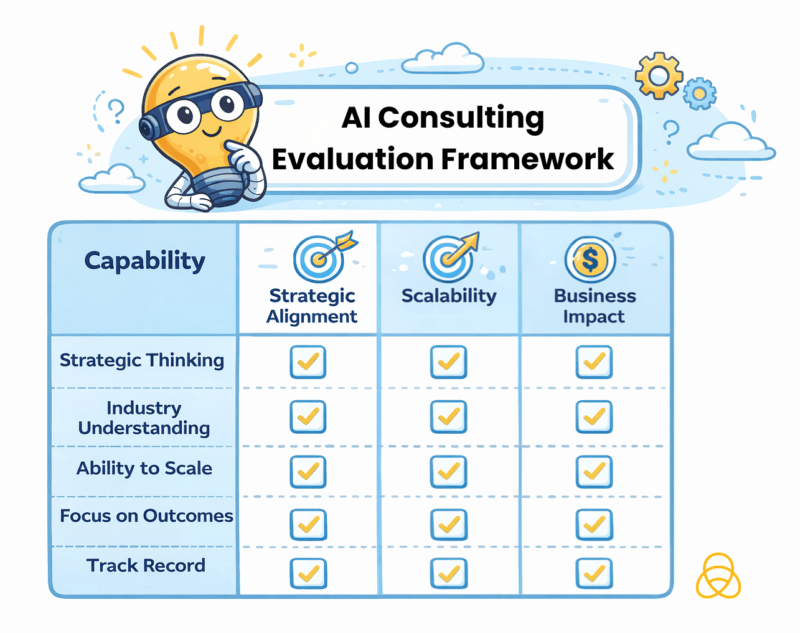 AI Consulting Evaluation Framework

| Capability | Strategic Alignment | Scalability | Business Impact |
|---|---|---|---|
| Strategic Thinking | ✓ | ✓ | ✓ |
| Industry Understanding | ✓ | ✓ | ✓ |
| Ability to Scale | ✓ | ✓ | ✓ |
| Focus on Outcomes | ✓ | ✓ | ✓ |
| Track Record | ✓ | ✓ | ✓ |